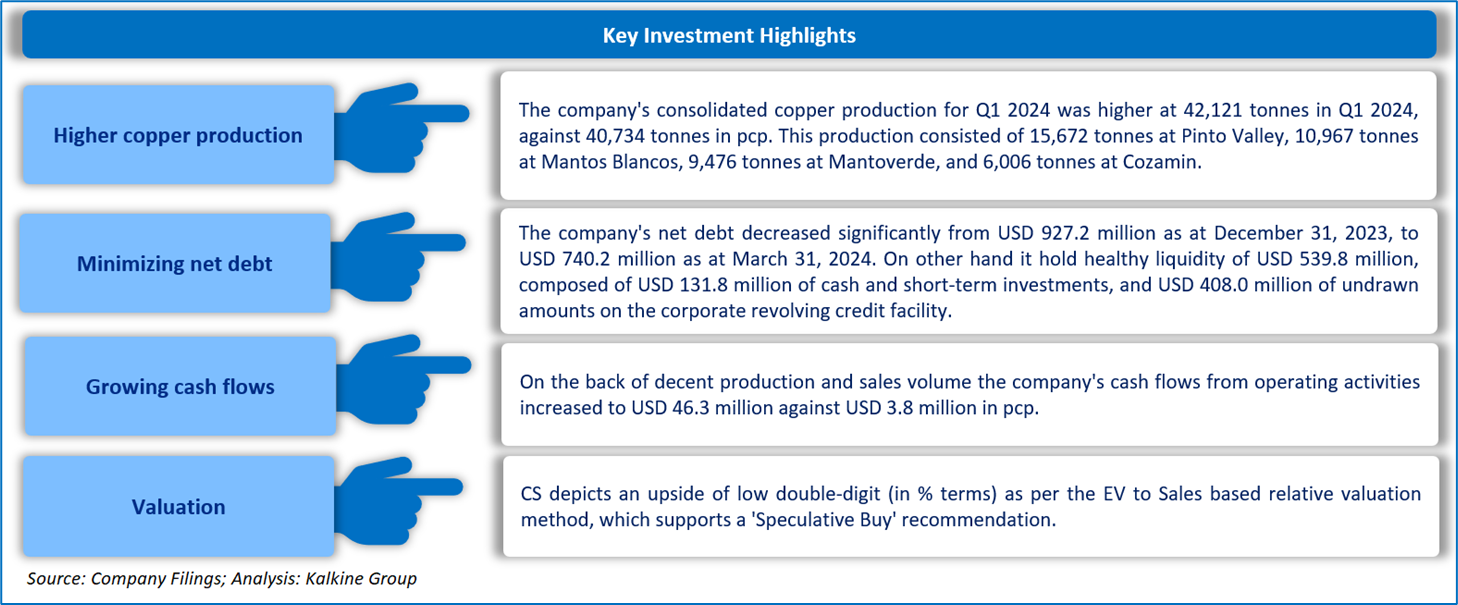 Key Investment Highlights

Higher copper production

The company's consolidated copper production for Q1 2024 was higher at 42,121 tonnes in Q1 2024, against 40,734 tonnes in pcp. This production consisted of 15,672 tonnes at Pinto Valley, 10,967 tonnes at Mantos Blancos, 9,476 tonnes at Mantoverde, and 6,006 tonnes at Cozamin.

Minimizing net debt

The company's net debt decreased significantly from USD 927.2 million as at December 31, 2023, to USD 740.2 million as at March 31, 2024. On other hand it hold healthy liquidity of USD 539.8 million, composed of USD 131.8 million of cash and short-term investments, and USD 408.0 million of undrawn amounts on the corporate revolving credit facility.

Growing cash flows

On the back of decent production and sales volume the company's cash flows from operating activities increased to USD 46.3 million against USD 3.8 million in pcp.

Valuation

CS depicts an upside of low double-digit (in % terms) as per the EV to Sales based relative valuation method, which supports a 'Speculative Buy' recommendation.

Source: Company Filings; Analysis: Kalkine Group